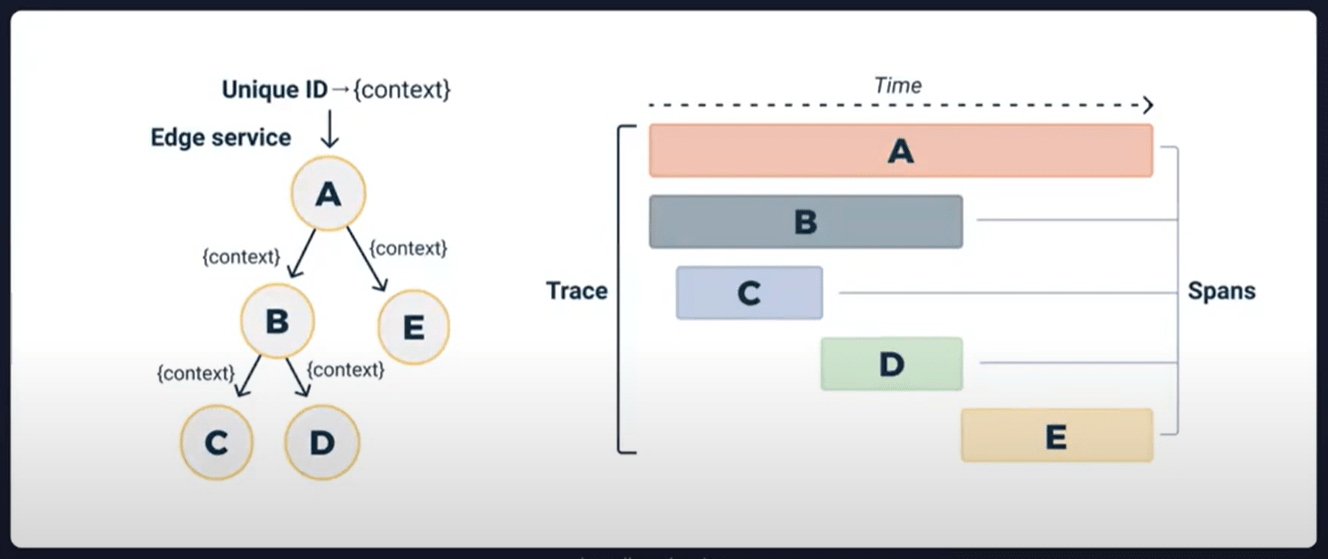 Unique ID → {context}

Edge service

A

{context}

{context}

B

E

{context}

{context}

C

D

Time

Trace

A

B

C

D

E

Spans